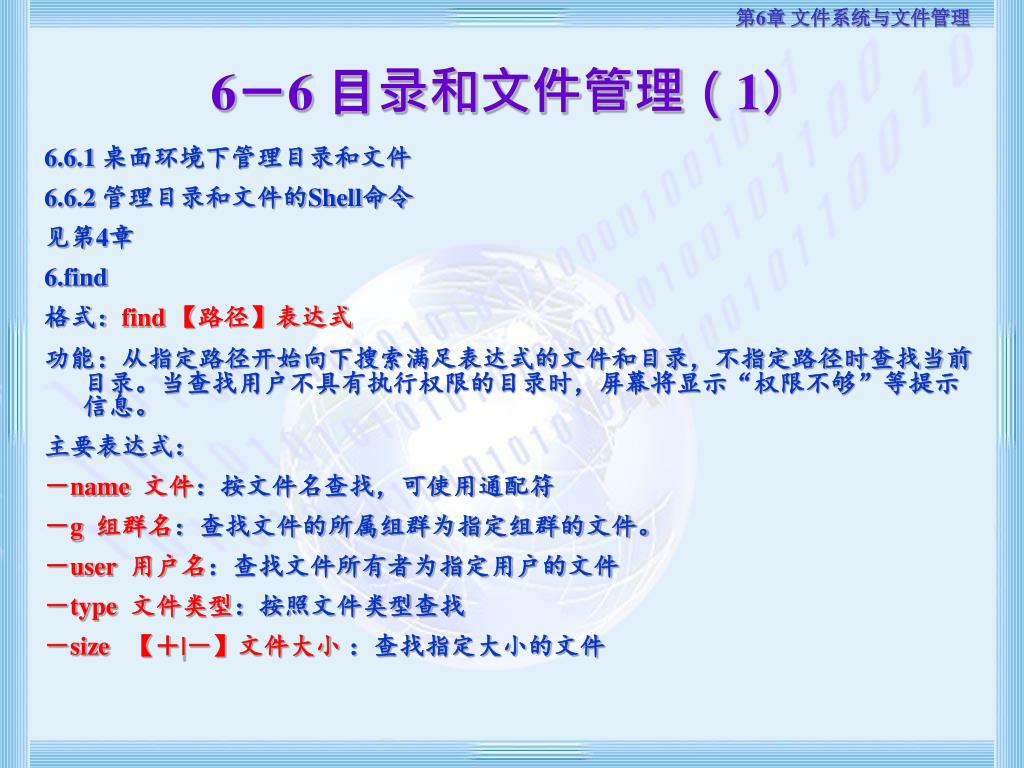 第6章 文件系统与文件管理

6－6 目录和文件管理（1）

6.6.1 桌面环境下管理目录和文件

6.6.2 管理目录和文件的Shell命令

见第4章

6.find

格式：find 【路径】表达式

功能：从指定路径开始向下搜索满足表达式的文件和目录，不指定路径时查找当前目录。当查找用户不具有执行权限的目录时，屏幕将显示“权限不够”等提示信息。

主要表达式：

－name 文件：按文件名查找，可使用通配符

－g 组群名：查找文件的所属组群为指定组群的文件。

－user 用户名：查找文件所有者为指定用户的文件

－type 文件类型：按照文件类型查找

－size 【＋|－】文件大小 ：查找指定大小的文件